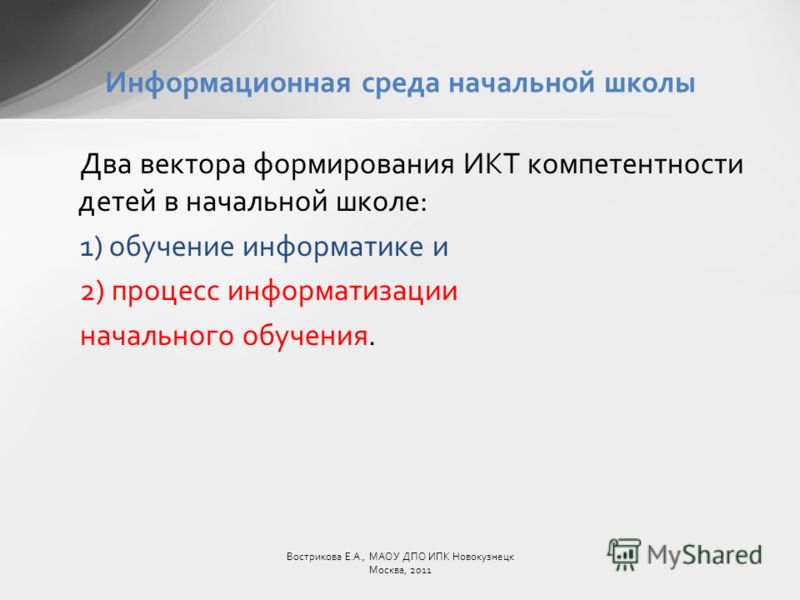 Информационная среда начальной школы

Два вектора формирования ИКТ компетентности детей в начальной школе:

1) обучение информатике и

2) процесс информатизации

начального обучения.

Вострикова Е.А., МАОУ ДПО ИПК Новокузнецк
Москва, 2011

MyShared